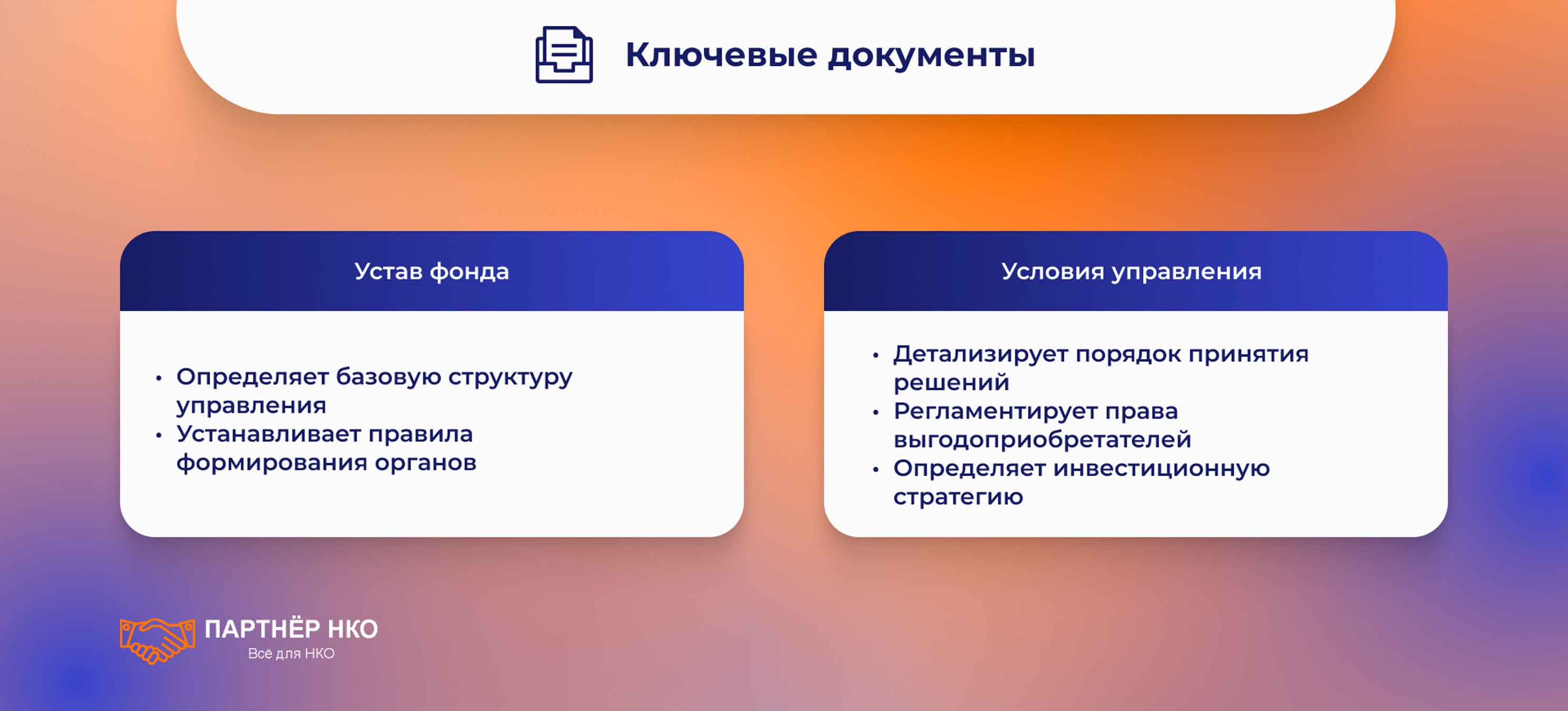 Ключевые документы

Устав фонда

• Определяет базовую структуру управления
• Устанавливает правила формирования органов

Условия управления

• Детализирует порядок принятия решений
• Регламентирует права выгодоприобретателей
• Определяет инвестиционную стратегию

ПАРТНЁР НКО
Всё для НКО